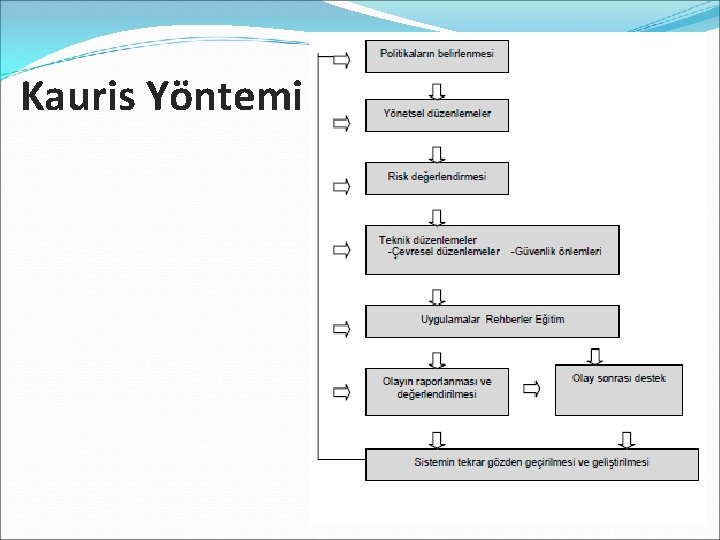 Kauris Yöntemi

Politikaların belirlenmesi

Yönetsel düzenlemeler

Risk değerlendirmesi

Teknik düzenlemeler
-Çevresel düzenlemeler -Güvenlik önlemleri

Uygulamalar Rehberler Eğitim

Olayın raporlanması ve değerlendirilmesi

Olay sonrası destek

Sistemin tekrar gözden geçirilmesi ve geliştirilmesi